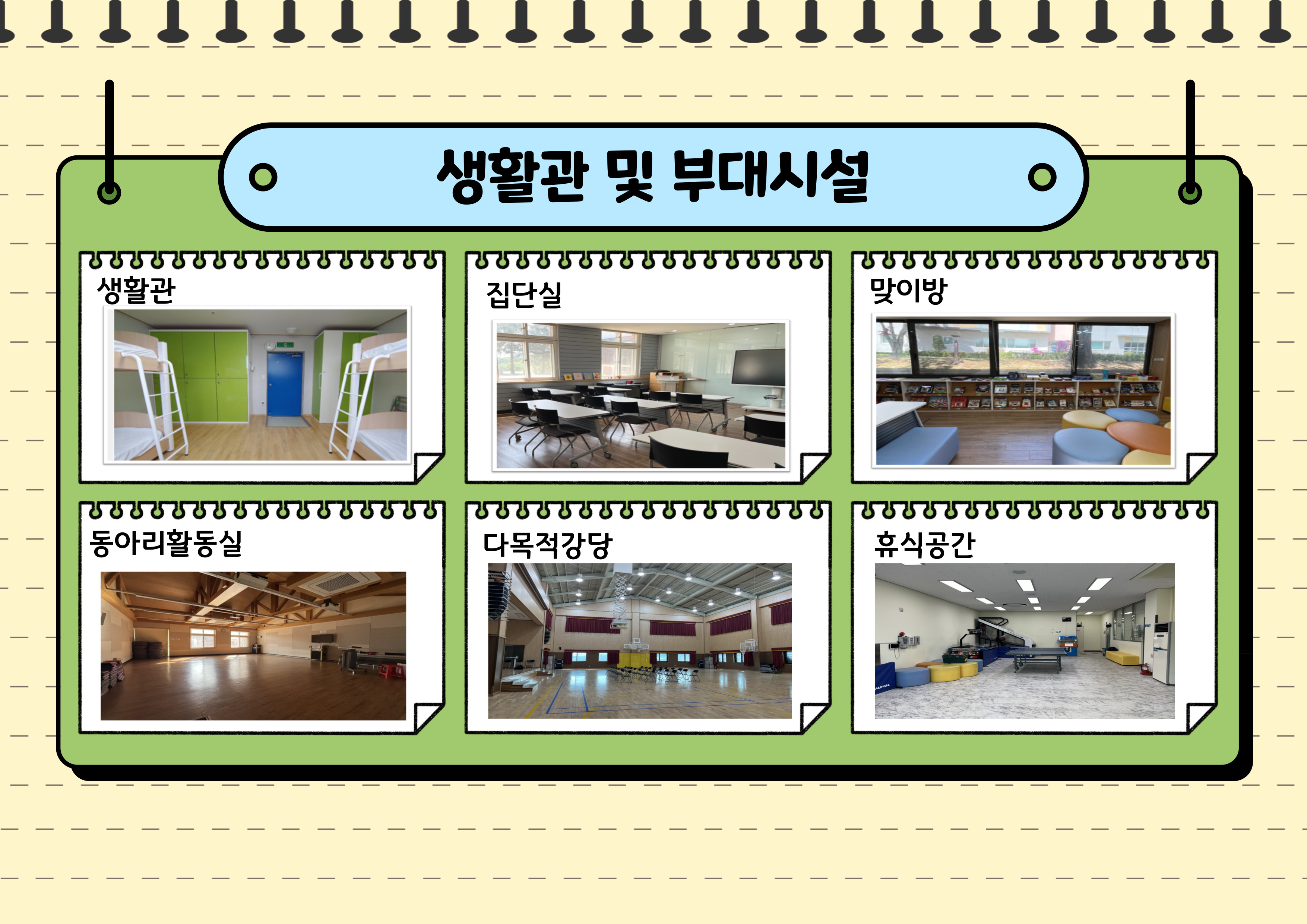 생활관 및 부대시설

생활관

집단실

맞이방

동아리활동실

다목적강당

휴식공간